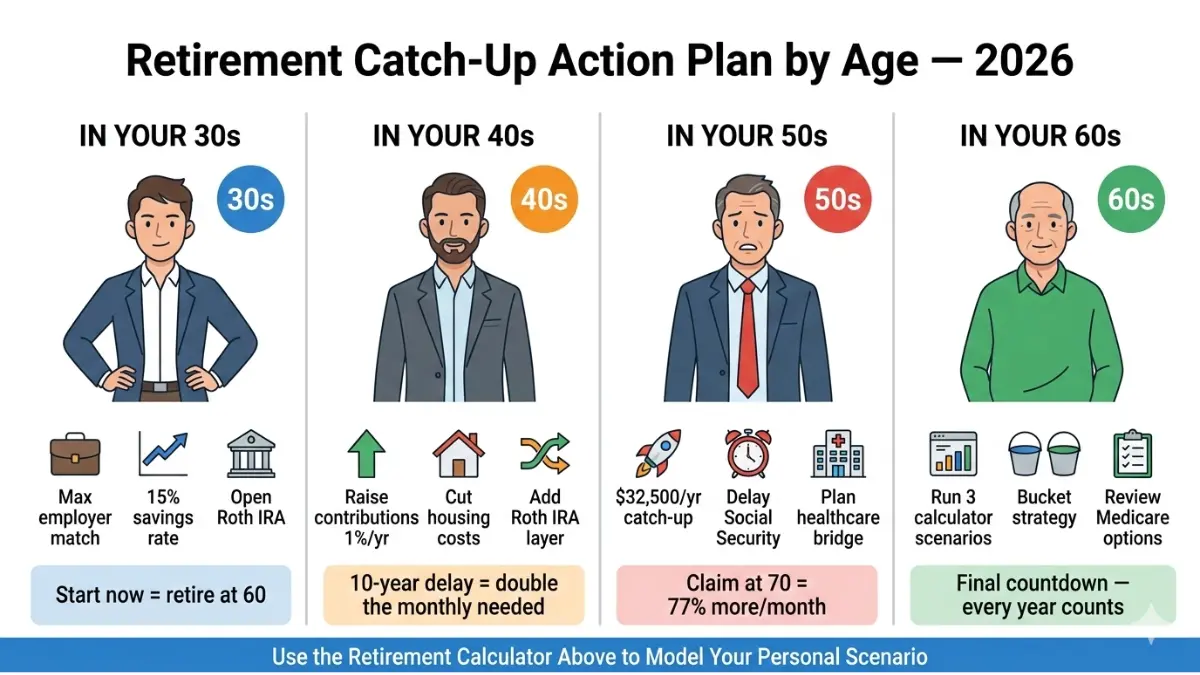 Retirement Catch-Up Action Plan by Age — 2026

IN YOUR 30s

30s

Max employer match

15% savings rate

Open Roth IRA

Start now = retire at 60

IN YOUR 40s

40s

Raise contributions 1%/yr

Cut housing costs

Add Roth IRA layer

10-year delay = double the monthly needed

IN YOUR 50s

50s

$32,500/yr catch-up

Delay Social Security

Plan healthcare bridge

Claim at 70 = 77% more/month

IN YOUR 60s

60s

Run 3 calculator scenarios

Bucket strategy

Review Medicare options

Final countdown — every year counts

Use the Retirement Calculator Above to Model Your Personal Scenario